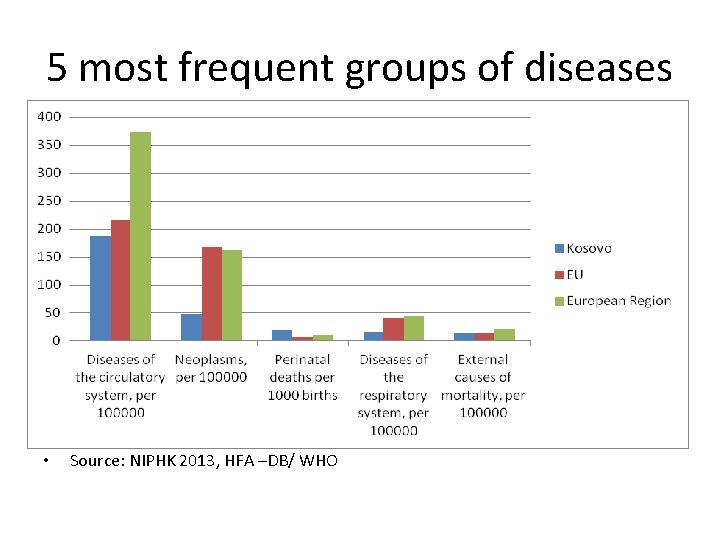 5 most frequent groups of diseases

400
350
300
250
200
150
100
50
0

Diseases of the circulatory system, per 100000
Neoplasms, per 100000
Perinatal deaths per 1000 births
Diseases of the respiratory system, per 100000
External causes of mortality, per 100000

Kosovo
EU
European Region

• Source: NIPHK 2013, HFA –DB/ WHO